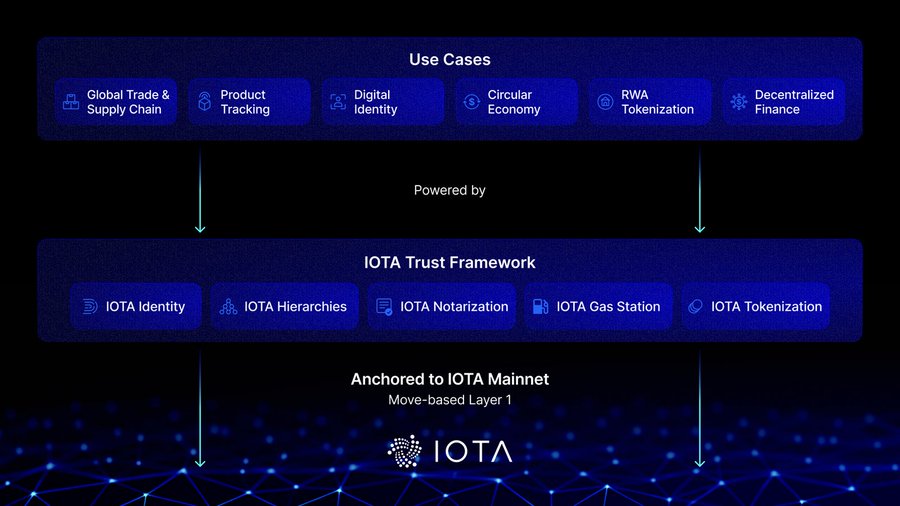 Use Cases

Global Trade & Supply Chain

Product Tracking

Digital Identity

Circular Economy

RWA Tokenization

Decentralized Finance

Powered by

IOTA Trust Framework

IOTA Identity

IOTA Hierarchies

IOTA Notarization

IOTA Gas Station

IOTA Tokenization

Anchored to IOTA Mainnet

Move-based Layer 1

IOTA